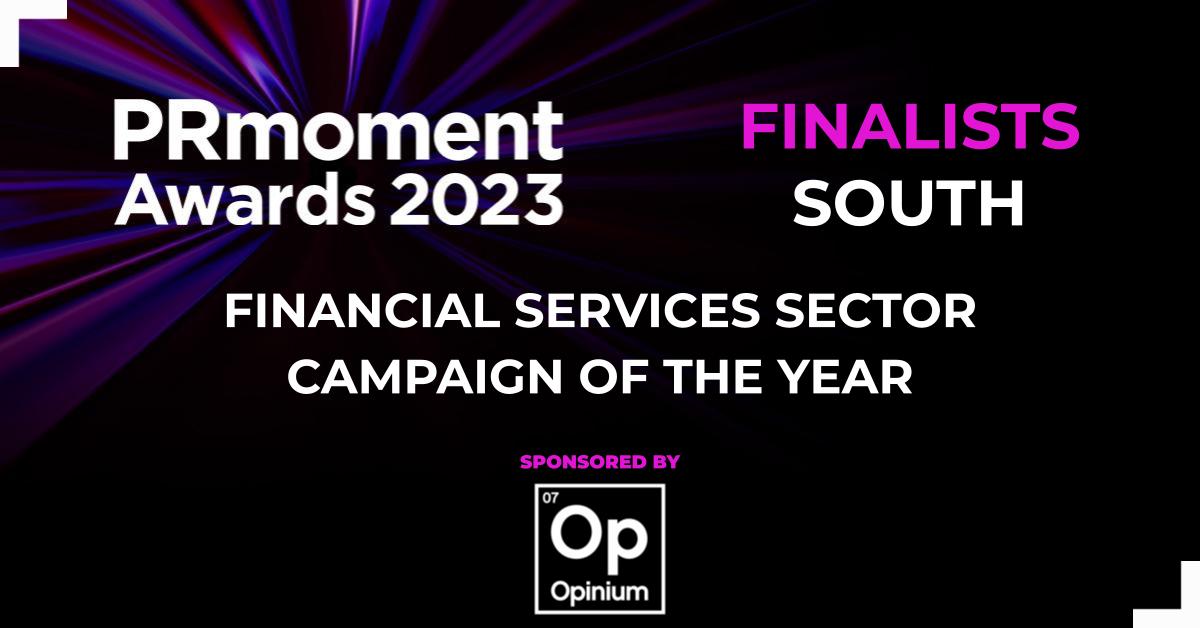 PRmoment Awards 2023

FINALISTS SOUTH

FINANCIAL SERVICES SECTOR CAMPAIGN OF THE YEAR

SPONSORED BY

07
Op
Opinium